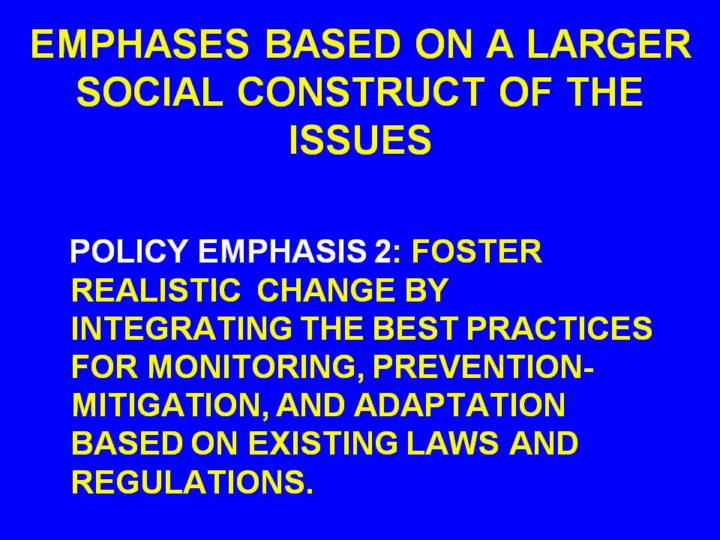 EMPHASES BASED ON A LARGER SOCIAL CONSTRUCT OF THE ISSUES

POLICY EMPHASIS 2: FOSTER REALISTIC CHANGE BY INTEGRATING THE BEST PRACTICES FOR MONITORING, PREVENTION-MITIGATION, AND ADAPTATION BASED ON EXISTING LAWS AND REGULATIONS.